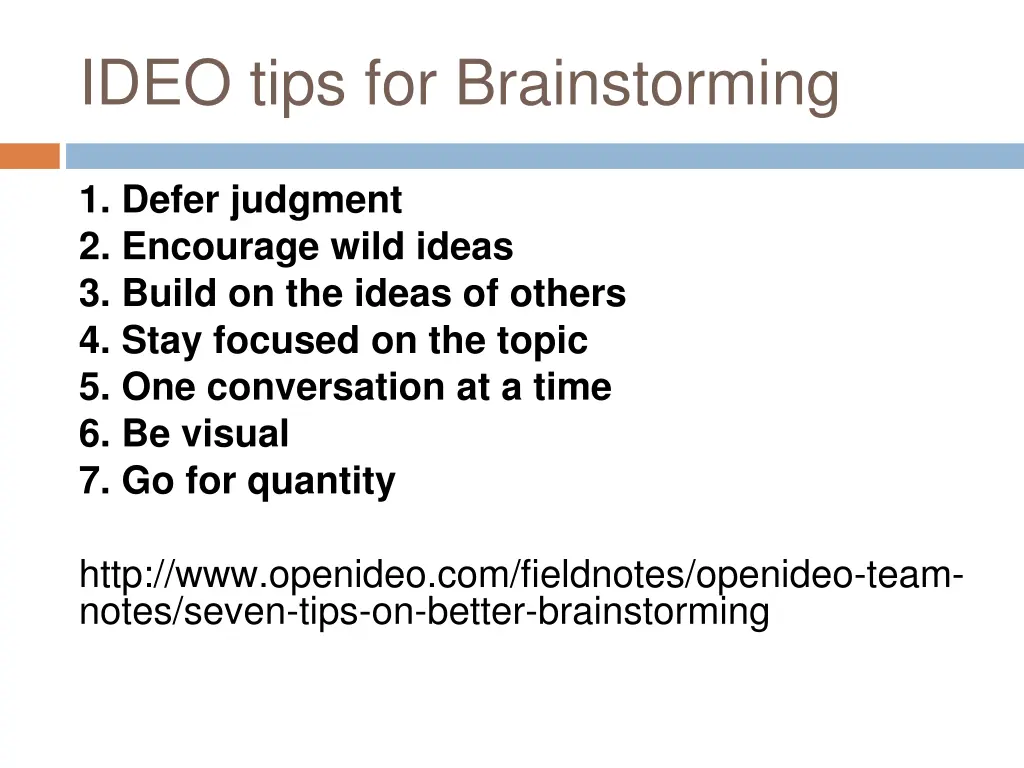 IDEO tips for Brainstorming

1. Defer judgment
2. Encourage wild ideas
3. Build on the ideas of others
4. Stay focused on the topic
5. One conversation at a time
6. Be visual
7. Go for quantity

http://www.openideo.com/fieldnotes/openideo-team-notes/seven-tips-on-better-brainstorming